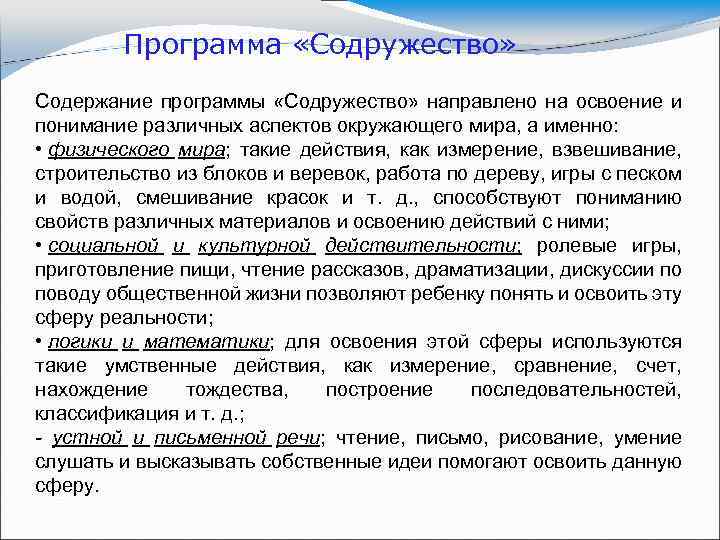 Программа «Содружество»

Содержание программы «Содружество» направлено на освоение и понимание различных аспектов окружающего мира, а именно:
• физического мира; такие действия, как измерение, взвешивание, строительство из блоков и веревок, работа по дереву, игры с песком и водой, смешивание красок и т. д., способствуют пониманию свойств различных материалов и освоению действий с ними;
• социальной и культурной действительности; ролевые игры, приготовление пищи, чтение рассказов, драматизации, дискуссии по поводу общественной жизни позволяют ребенку понять и освоить эту сферу реальности;
• логики и математики; для освоения этой сферы используются такие умственные действия, как измерение, сравнение, счет, нахождение тождества, построение последовательностей, классификация и т. д.;
- устной и письменной речи; чтение, письмо, рисование, умение слушать и высказывать собственные идеи помогают освоить данную сферу.